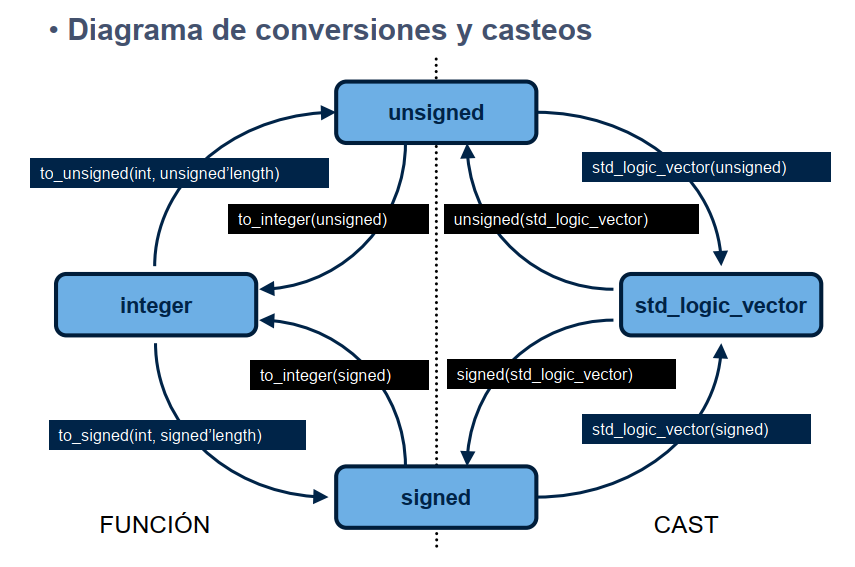 • Diagrama de conversiones y casteos

unsigned

to_unsigned(int, unsigned'length)

std_logic_vector(unsigned)

to_integer(unsigned)

unsigned(std_logic_vector)

integer

std_logic_vector

to_integer(signed)

signed(std_logic_vector)

to_signed(int, signed'length)

std_logic_vector(signed)

signed

FUNCIÓN

CAST